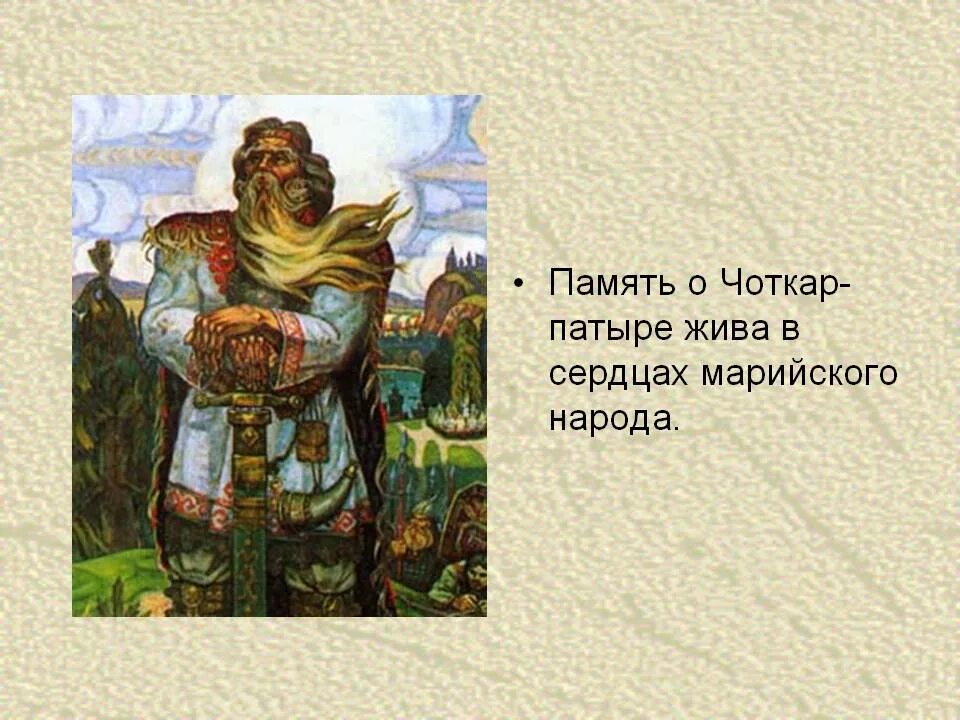 • Память о Чоткар-патыре жива в сердцах марийского народа.